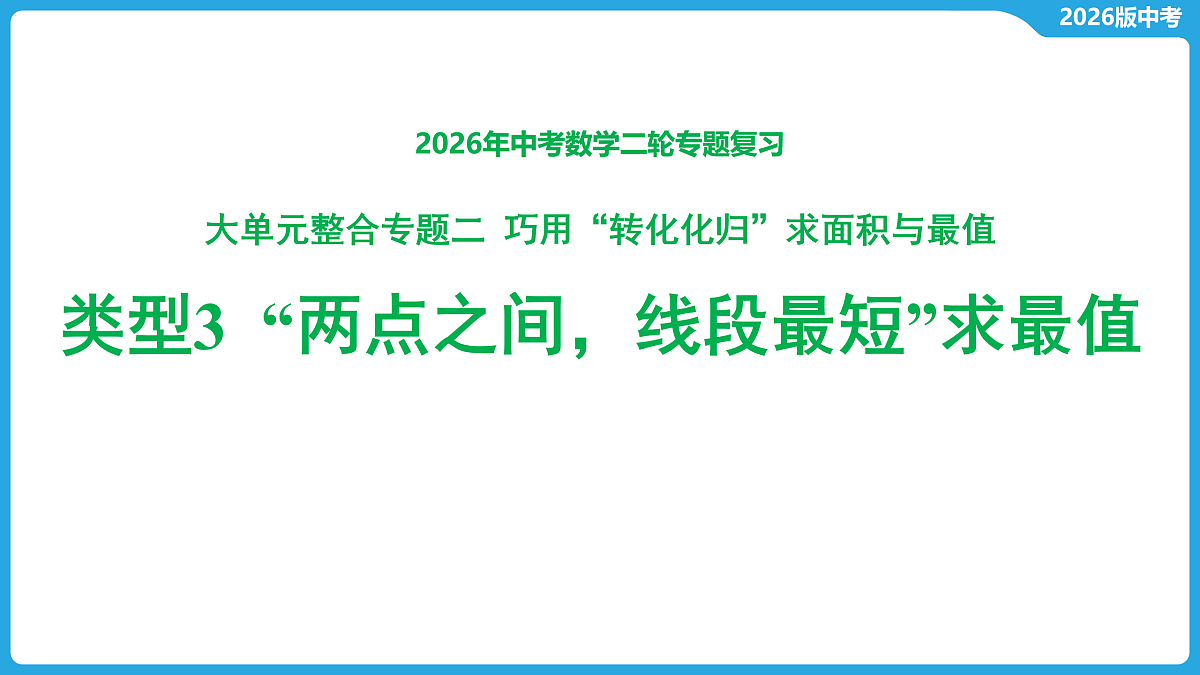 2026版中考

2026年中考数学二轮专题复习

大单元整合专题二 巧用“转化化归”求面积与最值

类型3 “两点之间，线段最短”求最值